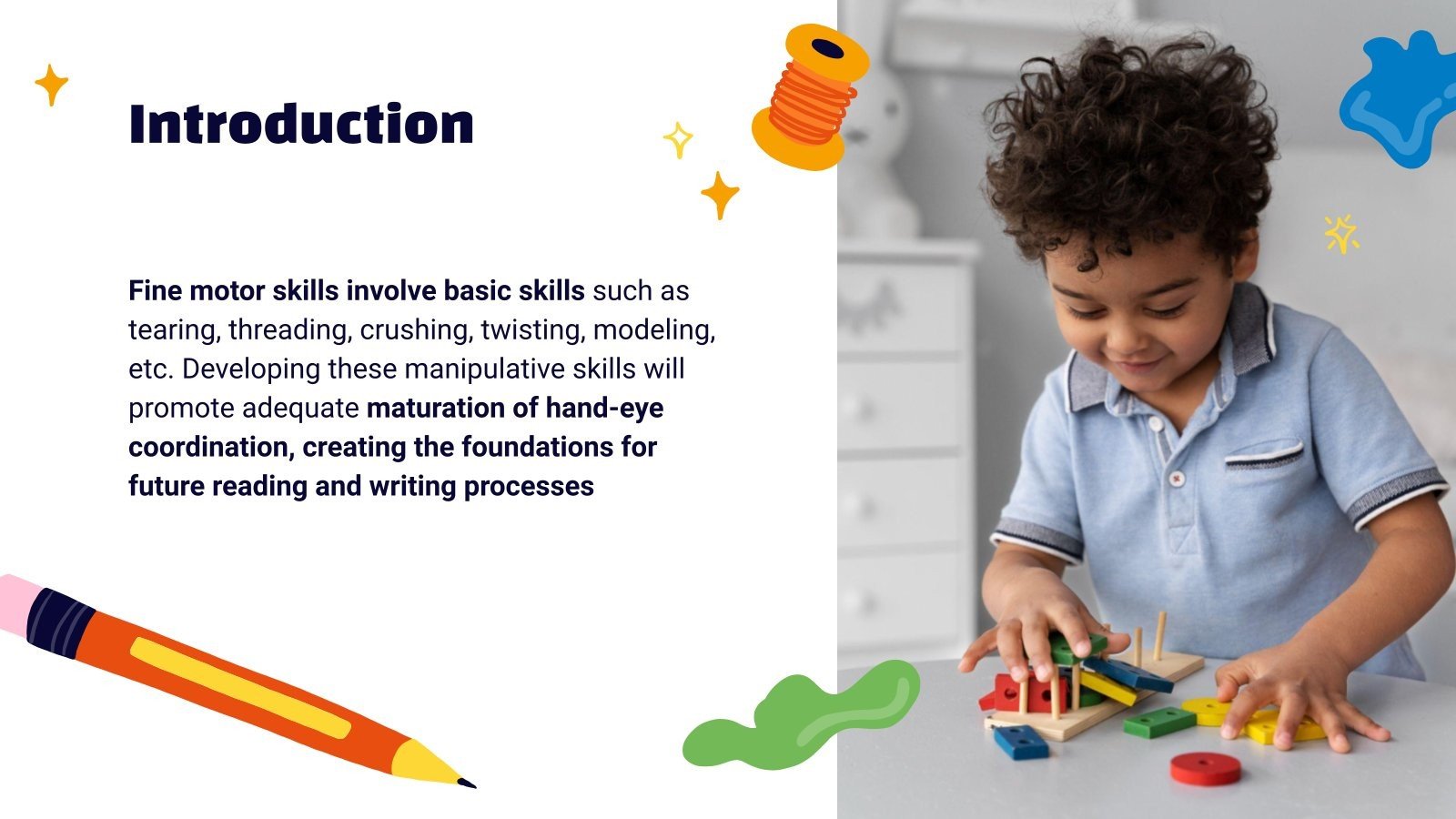 Introduction

Fine motor skills involve basic skills such as tearing, threading, crushing, twisting, modeling, etc. Developing these manipulative skills will promote adequate maturation of hand-eye coordination, creating the foundations for future reading and writing processes